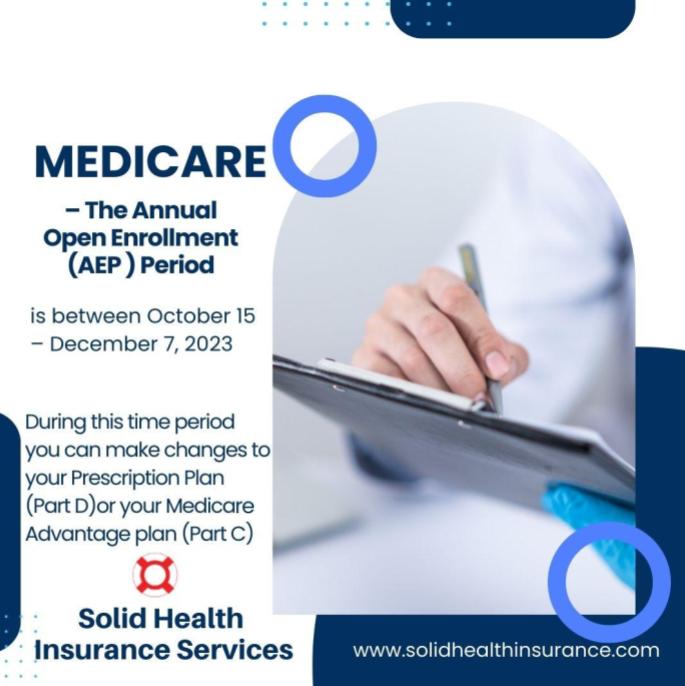 MEDICARE

– The Annual Open Enrollment (AEP ) Period

is between October 15 – December 7, 2023

During this time period you can make changes to your Prescription Plan (Part D)or your Medicare Advantage plan (Part C)

Solid Health Insurance Services

www.solidhealthinsurance.com